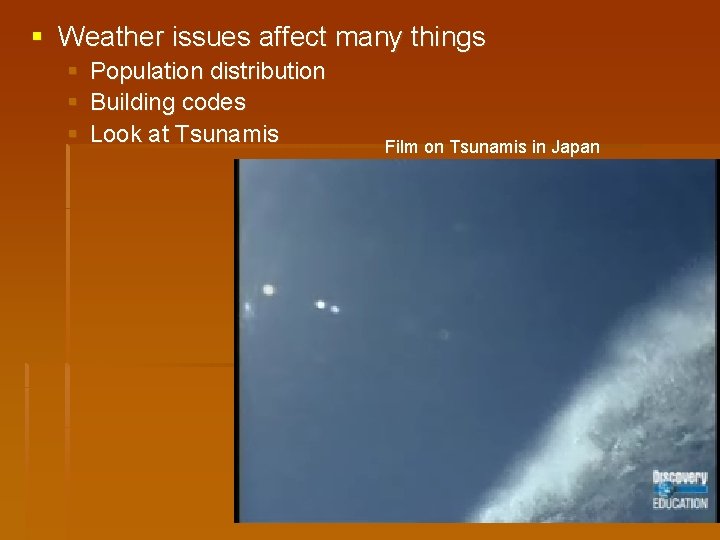 Weather issues affect many things

Population distribution

Building codes

Look at Tsunamis

Film on Tsunamis in Japan

Discovery EDUCATION